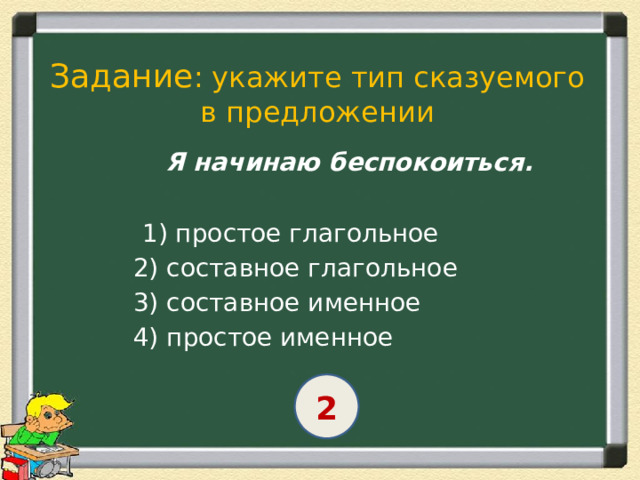 Задание: укажите тип сказуемого в предложении

Я начинаю беспокоиться.

1) простое глагольное
2) составное глагольное
3) составное именное
4) простое именное

2